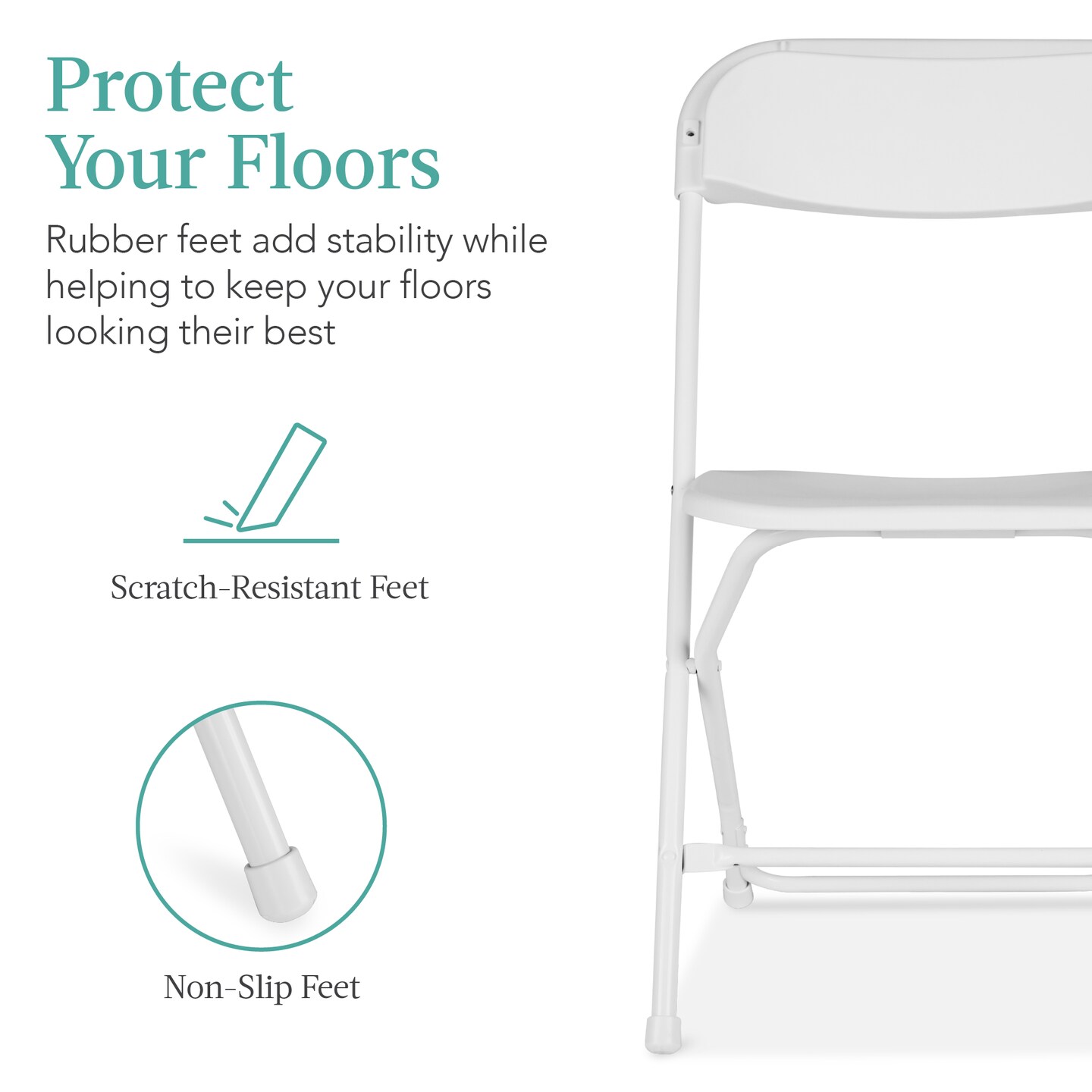 Protect Your Floors

Rubber feet add stability while helping to keep your floors looking their best

Scratch-Resistant Feet

Non-Slip Feet